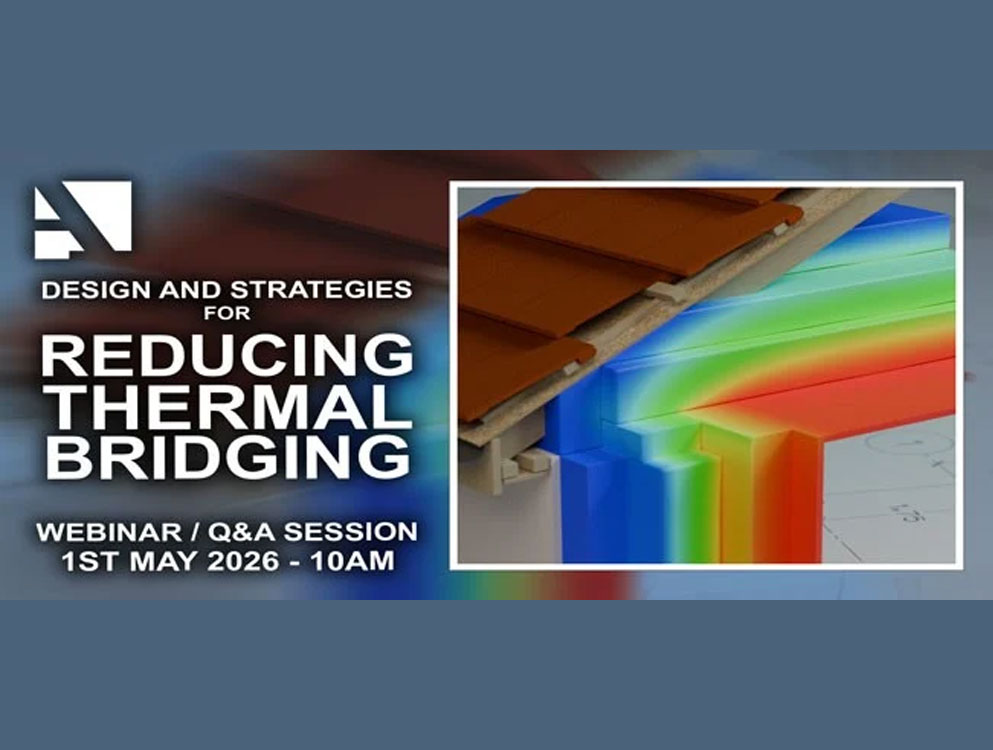 DESIGN AND STRATEGIES FOR

REDUCING THERMAL BRIDGING

WEBINAR / Q&A SESSION
1ST MAY 2026 - 10AM